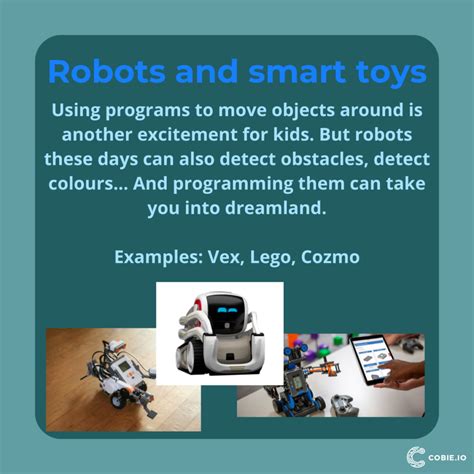 Robots and smart toys

Using programs to move objects around is another excitement for kids. But robots these days can also detect obstacles, detect colours... And programming them can take you into dreamland.

Examples: Vex, Lego, Cozmo

COBIE.IO